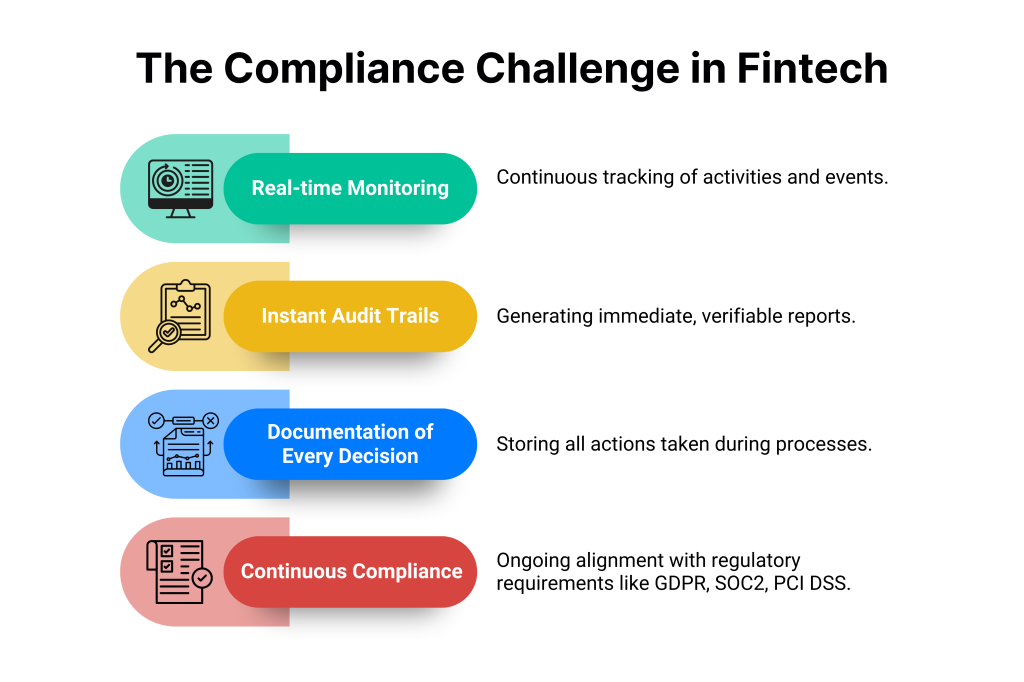 The Compliance Challenge in Fintech

Real-time Monitoring

Continuous tracking of activities and events.

Instant Audit Trails

Generating immediate, verifiable reports.

Documentation of Every Decision

Storing all actions taken during processes.

Continuous Compliance

Ongoing alignment with regulatory requirements like GDPR, SOC2, PCI DSS.